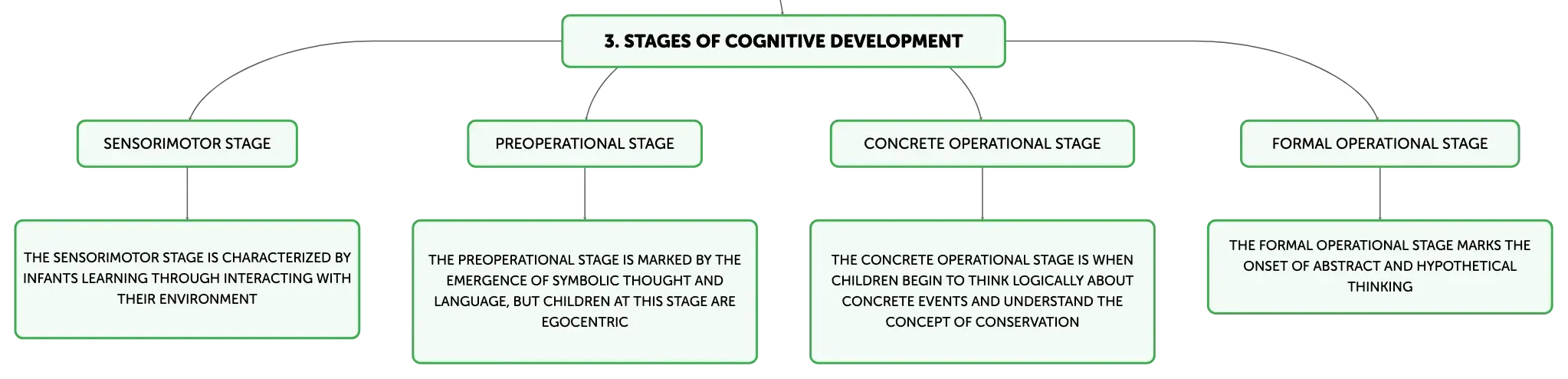 3. STAGES OF COGNITIVE DEVELOPMENT

SENSORIMOTOR STAGE

THE SENSORIMOTOR STAGE IS CHARACTERIZED BY INFANTS LEARNING THROUGH INTERACTING WITH THEIR ENVIRONMENT

PREOPERATIONAL STAGE

THE PREOPERATIONAL STAGE IS MARKED BY THE EMERGENCE OF SYMBOLIC THOUGHT AND LANGUAGE, BUT CHILDREN AT THIS STAGE ARE EGOCENTRIC

CONCRETE OPERATIONAL STAGE

THE CONCRETE OPERATIONAL STAGE IS WHEN CHILDREN BEGIN TO THINK LOGICALLY ABOUT CONCRETE EVENTS AND UNDERSTAND THE CONCEPT OF CONSERVATION

FORMAL OPERATIONAL STAGE

THE FORMAL OPERATIONAL STAGE MARKS THE ONSET OF ABSTRACT AND HYPOTHETICAL THINKING